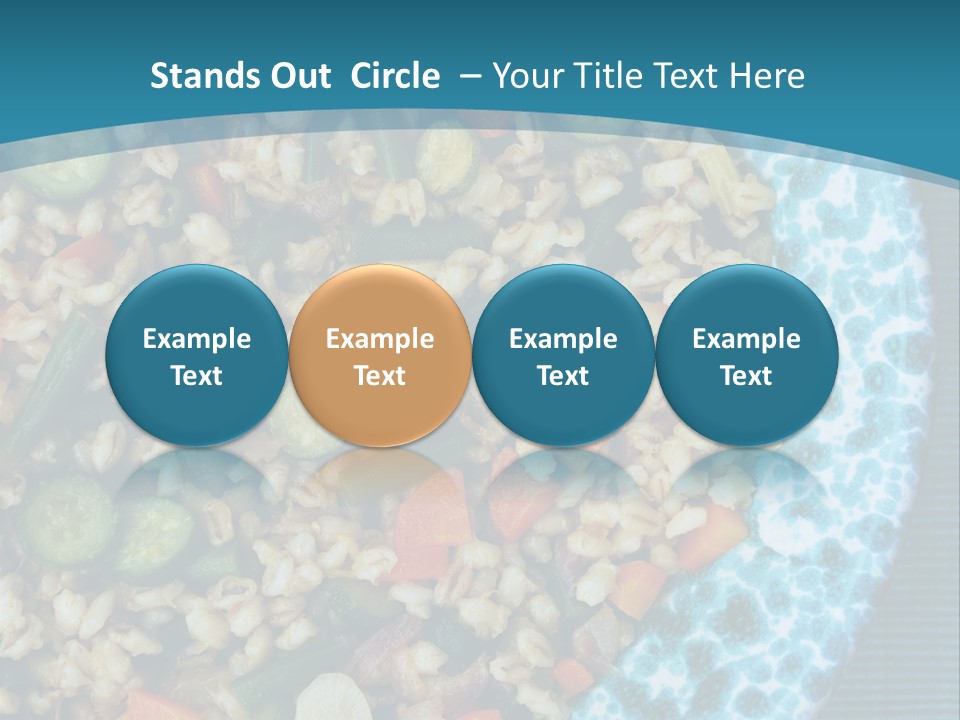 Stands Out Circle – Your Title Text Here

Example Text

Example Text

Example Text

Example Text